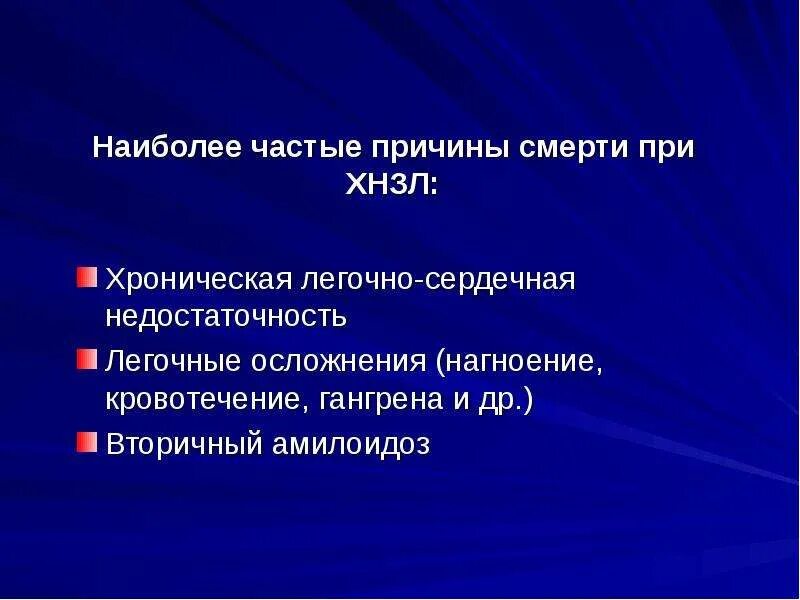 Наиболее частые причины смерти при ХНЗЛ:

Хроническая легочно-сердечная недостаточность

Легочные осложнения (нагноение, кровотечение, гангрена и др.)

Вторичный амилоидоз